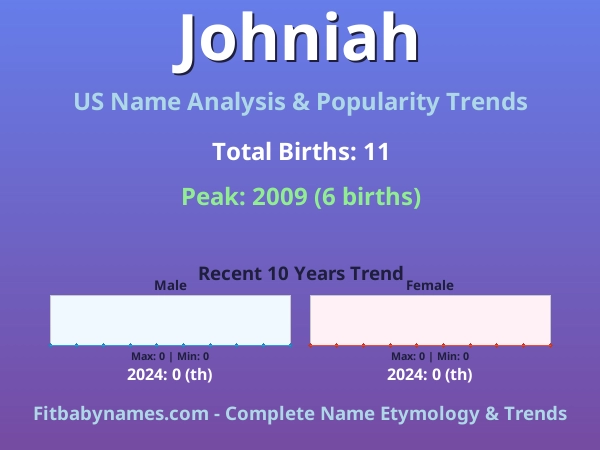 Johniah

US Name Analysis & Popularity Trends

Total Births: 11

Peak: 2009 (6 births)

Recent 10 Years Trend

Male

Max: 0 | Min: 0

2024: 0 (th)

Female

Max: 0 | Min: 0

2024: 0 (th)

Fitbabynames.com - Complete Name Etymology & Trends